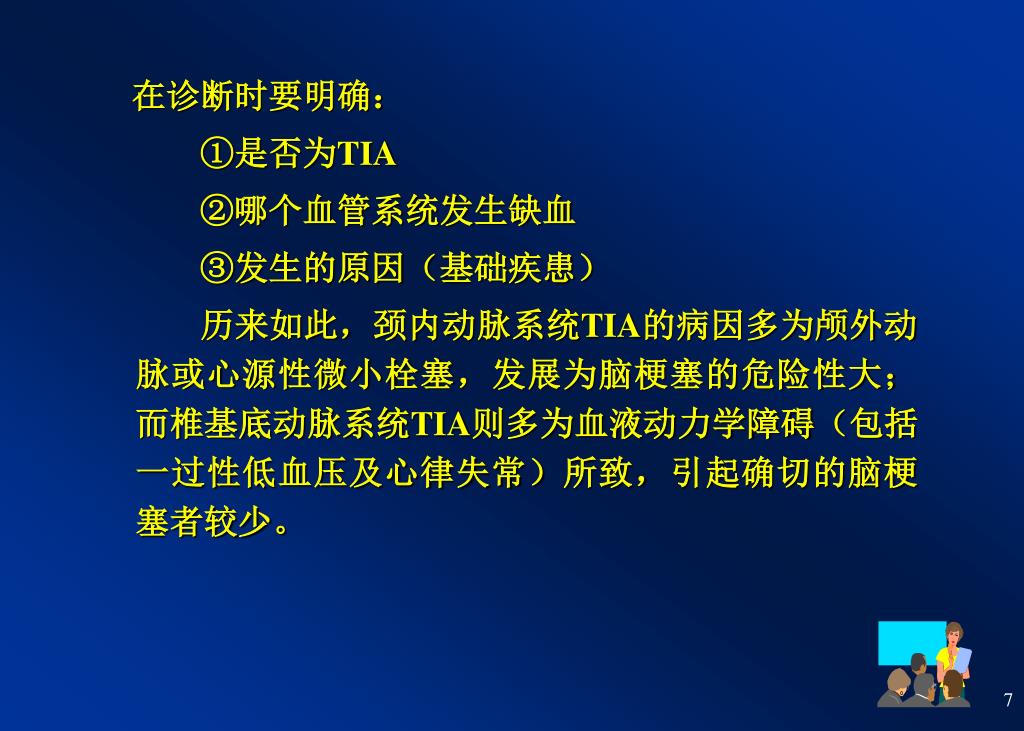 在诊断时要明确：

①是否为TIA

②哪个血管系统发生缺血

③发生的原因（基础疾患）

历来如此，颈内动脉系统TIA的病因多为颅外动脉或心源性微小栓塞，发展为脑梗塞的危险性大；而椎基底动脉系统TIA则多为血液动力学障碍（包括一过性低血压及心律失常）所致，引起确切的脑梗塞者较少。

7